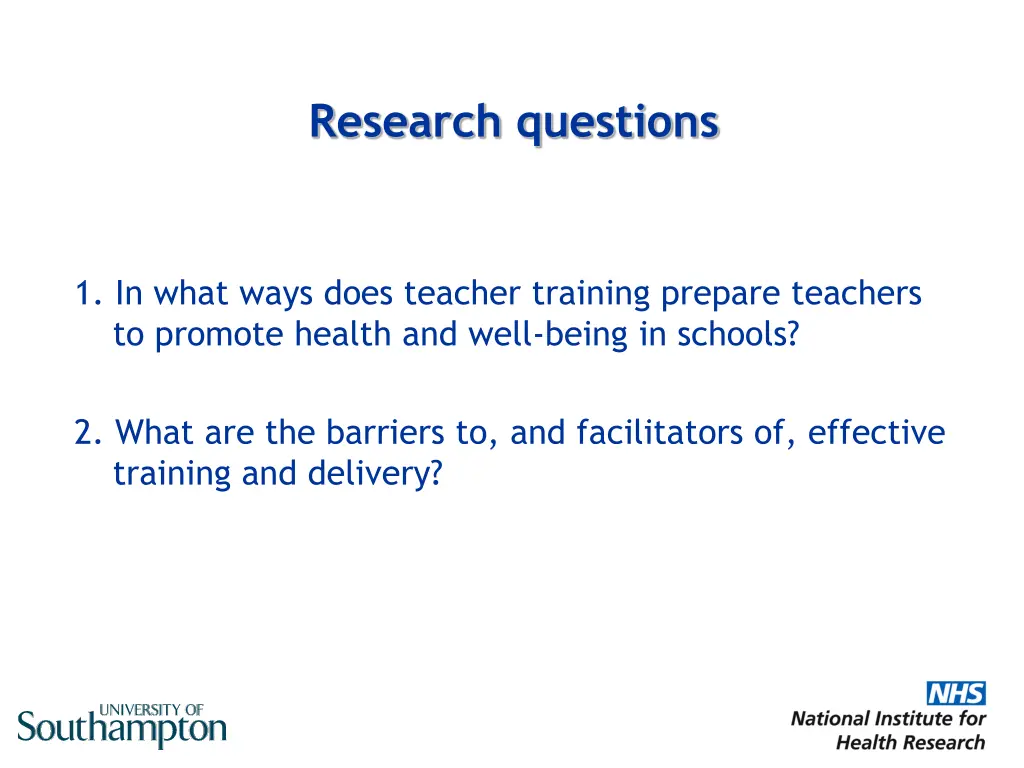 Research questions

1. In what ways does teacher training prepare teachers to promote health and well-being in schools?

2. What are the barriers to, and facilitators of, effective training and delivery?

UNIVERSITY OF
Southampton

NHS
National Institute for
Health Research